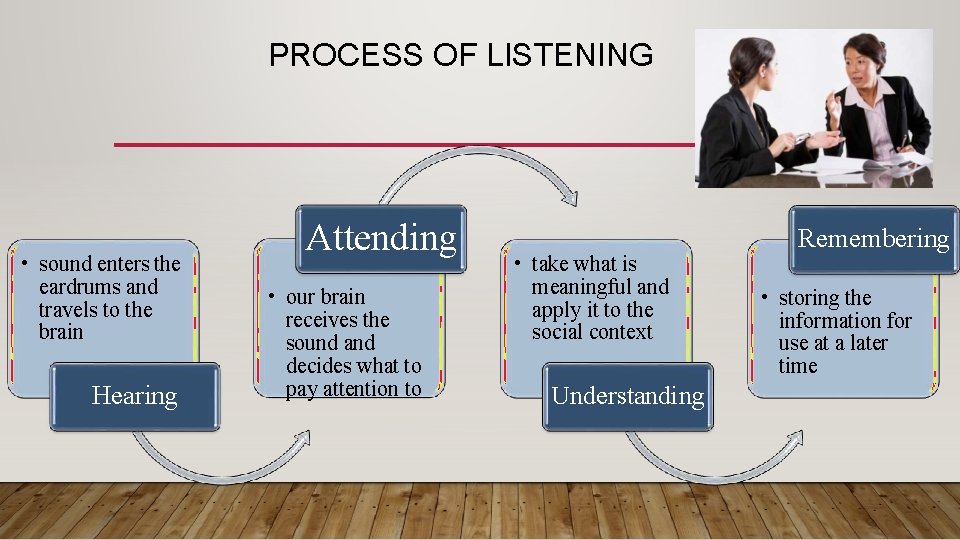 PROCESS OF LISTENING

• sound enters the eardrums and travels to the brain

Hearing

Attending

• our brain receives the sound and decides what to pay attention to

• take what is meaningful and apply it to the social context

Understanding

Remembering

• storing the information for use at a later time